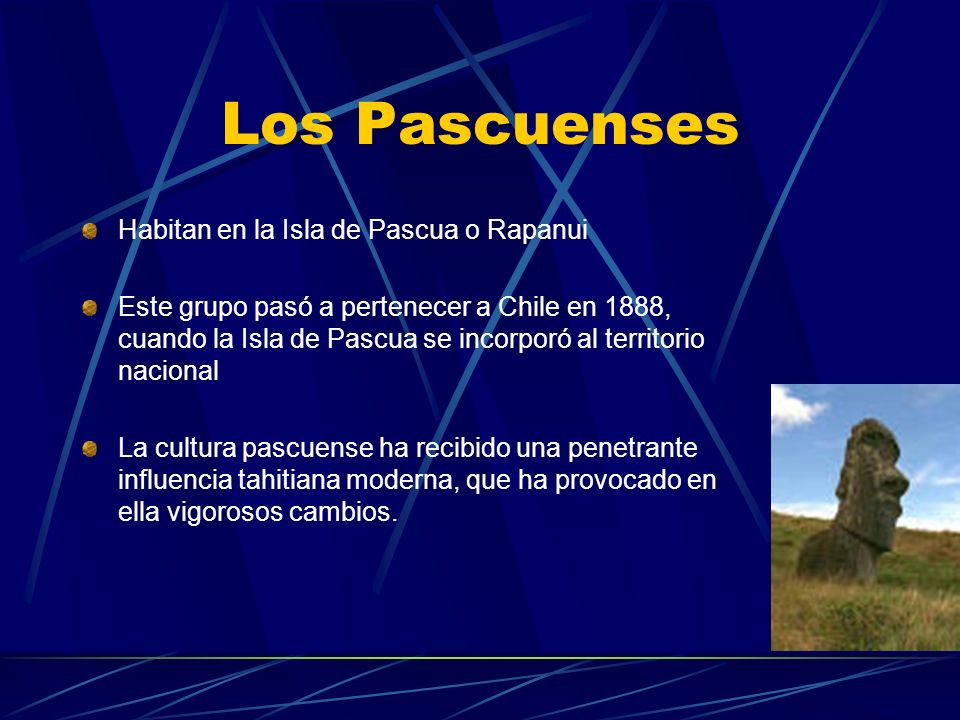 Los Pascuenses

Habitan en la Isla de Pascua o Rapanui

Este grupo pasó a pertenecer a Chile en 1888, cuando la Isla de Pascua se incorporó al territorio nacional

La cultura pascuense ha recibido una penetrante influencia tahitiana moderna, que ha provocado en ella vigorosos cambios.